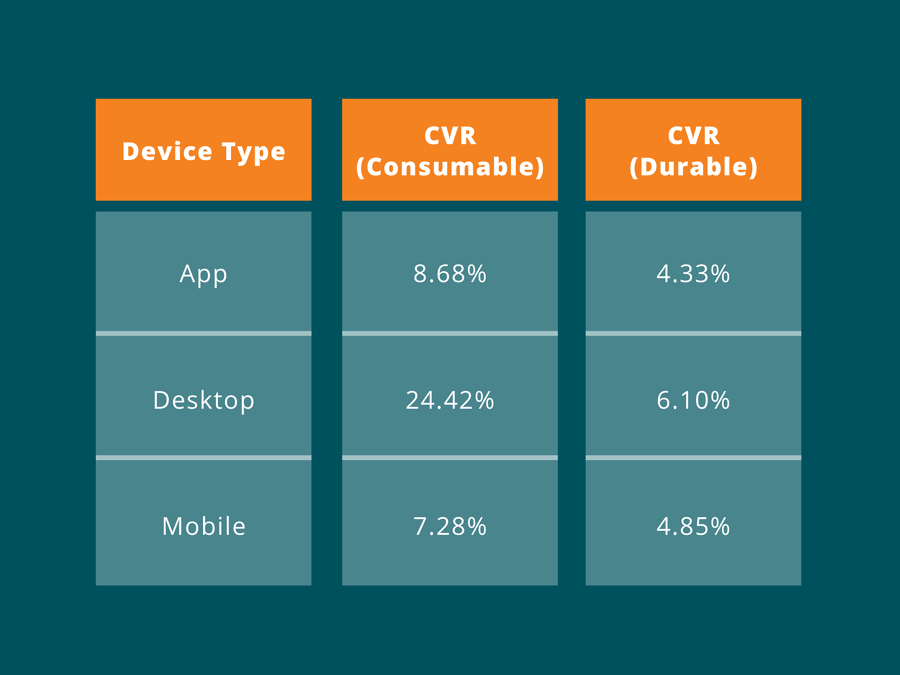 | Device Type | CVR (Consumable) | CVR (Durable) |
|---|---|---|
| App | 8.68% | 4.33% |
| Desktop | 24.42% | 6.10% |
| Mobile | 7.28% | 4.85% |